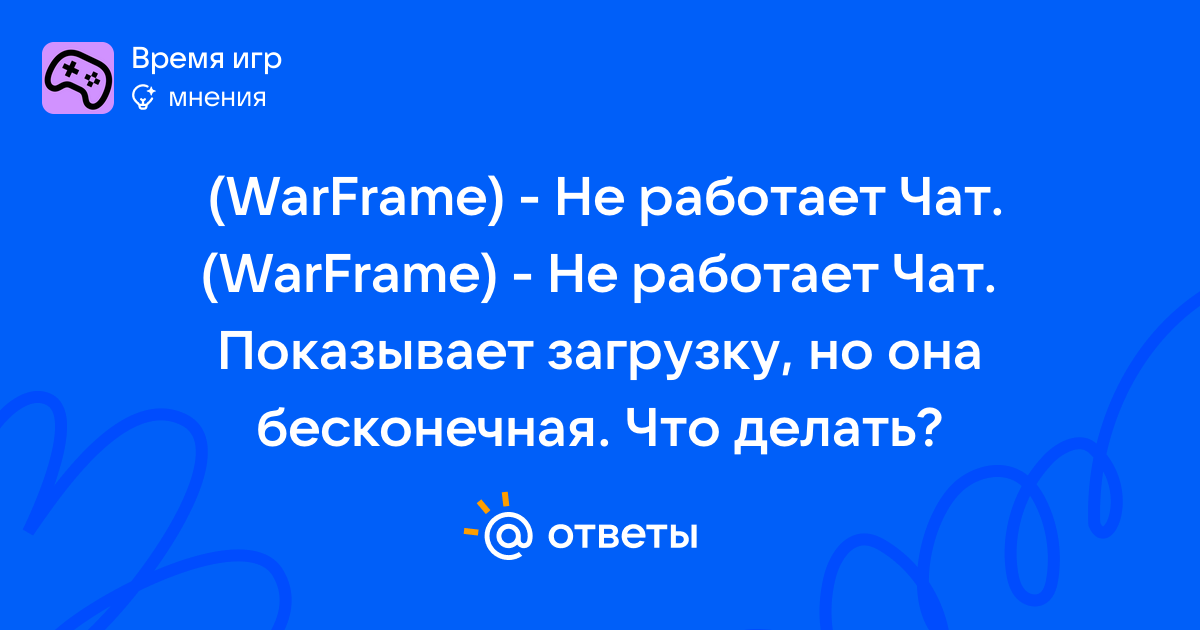 Время игр
мнения

(WarFrame) - Не работает Чат. (WarFrame) - Не работает Чат. Показывает загрузку, но она бесконечная. Что делать?

@ ответы